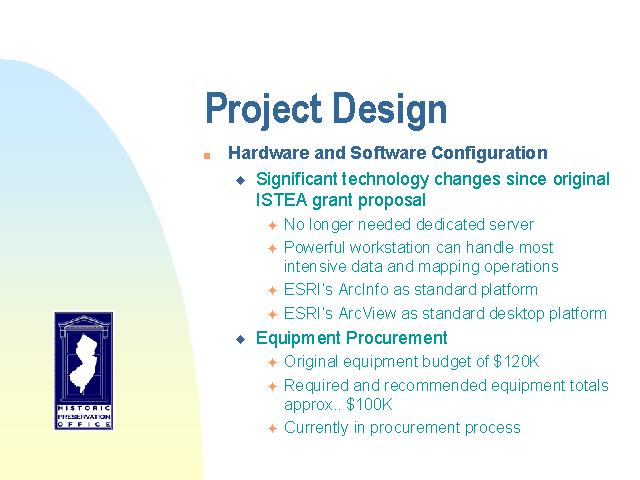 Project Design

Hardware and Software Configuration

Significant technology changes since original ISTEA grant proposal

No longer needed dedicated server

Powerful workstation can handle most intensive data and mapping operations

ESRI's ArcInfo as standard platform

ESRI's ArcView as standard desktop platform

Equipment Procurement

Original equipment budget of \$120K

Required and recommended equipment totals approx.. \$100K

Currently in procurement process

HISTORIC PRESERVATION OFFICE